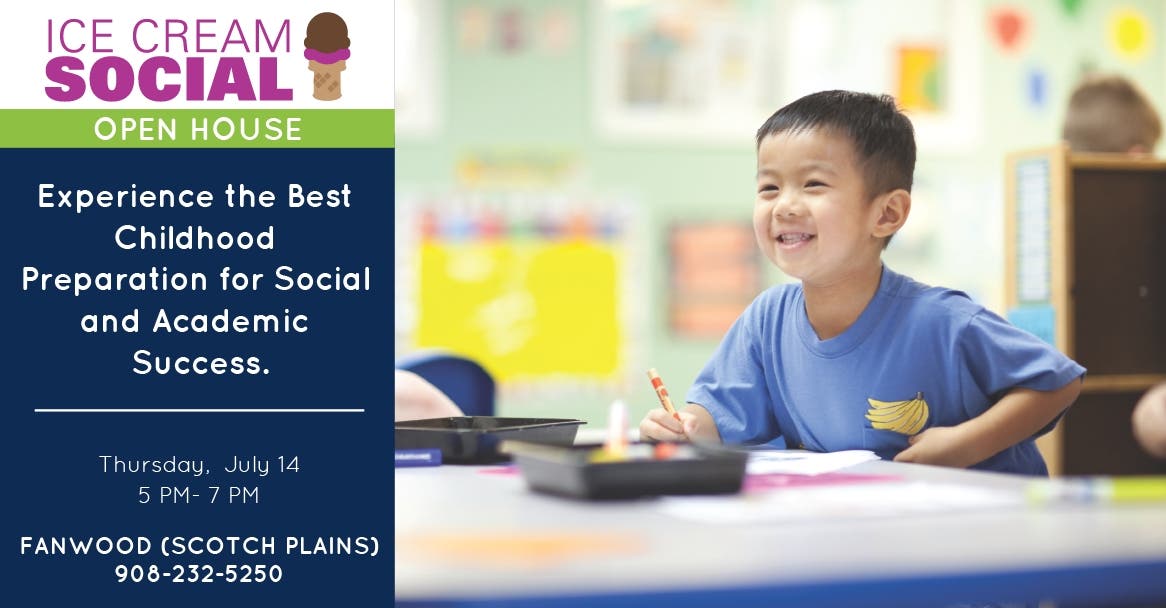 ICE CREAM
SOCIAL

OPEN HOUSE

Experience the Best Childhood Preparation for Social and Academic Success.

Thursday, July 14
5 PM- 7 PM

FANWOOD (SCOTCH PLAINS)
908-232-5250